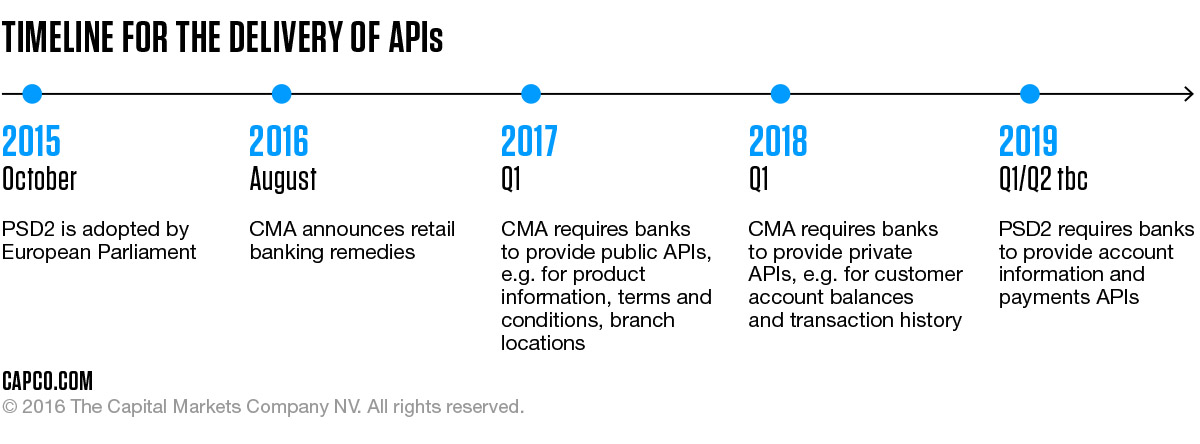 TIMELINE FOR THE DELIVERY OF APIs

2015
October

PSD2 is adopted by European Parliament

2016
August

CMA announces retail banking remedies

2017
Q1

CMA requires banks to provide public APIs, e.g. for product information, terms and conditions, branch locations

2018
Q1

CMA requires banks to provide private APIs, e.g. for customer account balances and transaction history

2019
Q1/Q2 tbc

PSD2 requires banks to provide account information and payments APIs

CAPCO.COM
© 2016 The Capital Markets Company NV. All rights reserved.